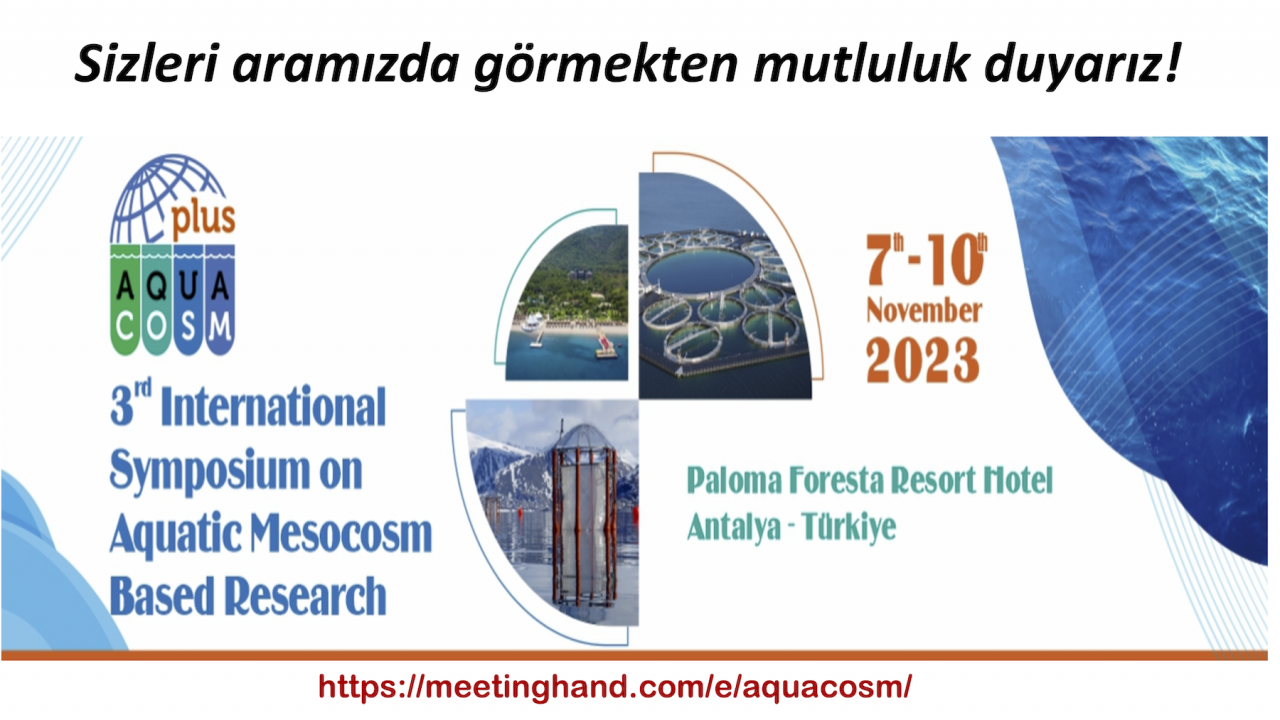 Sizleri aramızda görmekten mutluluk duyarız!

plus
AQUA
COSM

3rd International Symposium on Aquatic Mesocosm Based Research

7th-10th November 2023

Paloma Foresta Resort Hotel
Antalya - Türkiye

https://meetinghand.com/e/aquacosm/